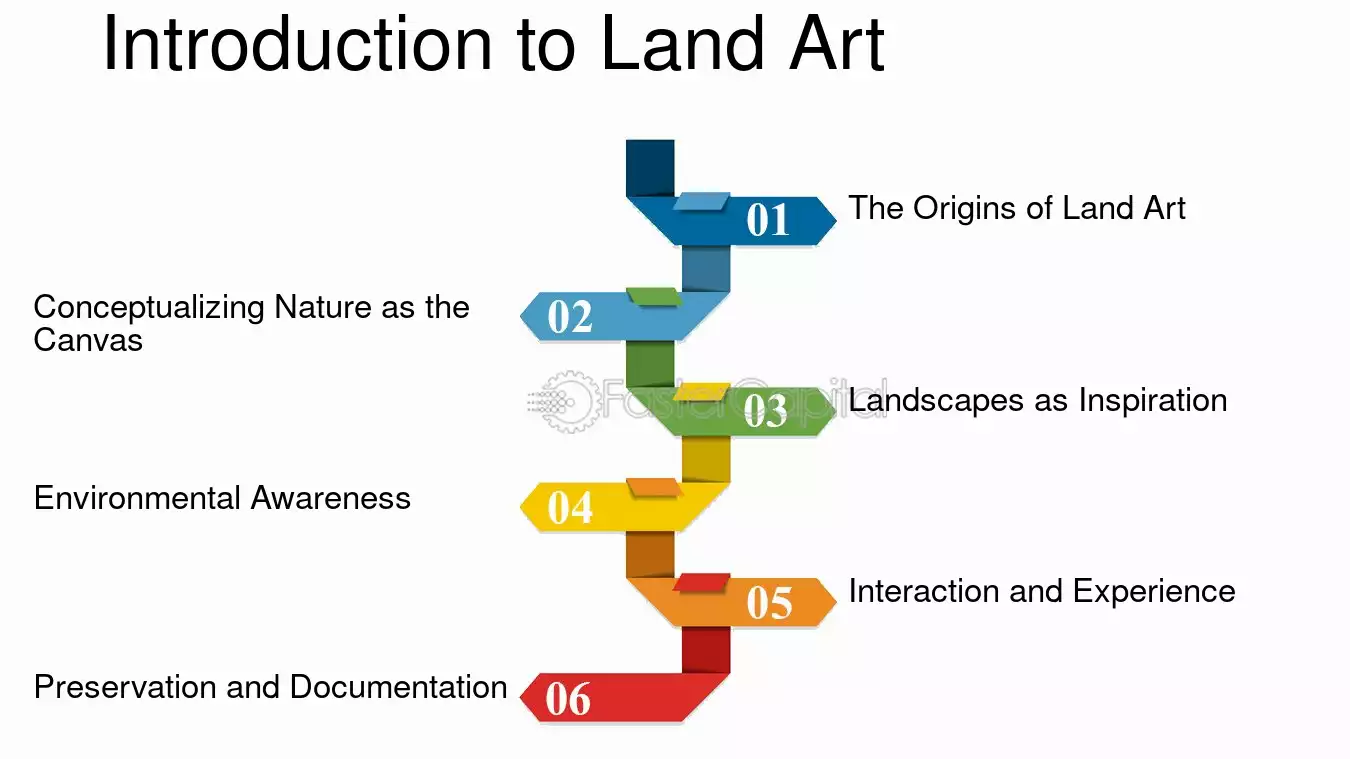 Introduction to Land Art

01 The Origins of Land Art

02 Conceptualizing Nature as the Canvas

03 Landscapes as Inspiration

04 Environmental Awareness

05 Interaction and Experience

06 Preservation and Documentation

FasterCapital